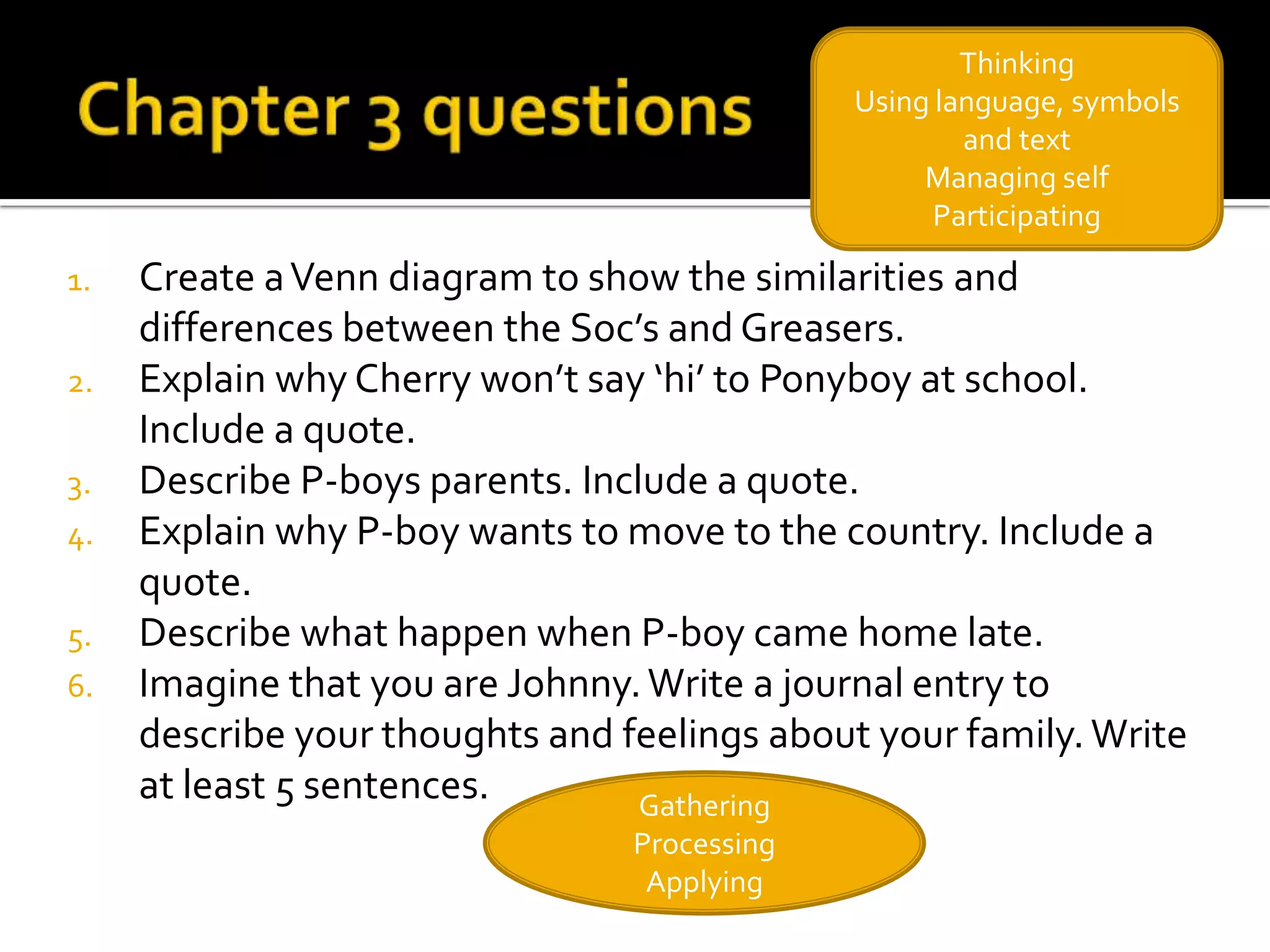 Chapter 3 questions

Thinking
Using language, symbols and text
Managing self
Participating

1. Create a Venn diagram to show the similarities and differences between the Soc's and Greasers.
2. Explain why Cherry won't say 'hi' to Ponyboy at school. Include a quote.
3. Describe P-boys parents. Include a quote.
4. Explain why P-boy wants to move to the country. Include a quote.
5. Describe what happen when P-boy came home late.
6. Imagine that you are Johnny. Write a journal entry to describe your thoughts and feelings about your family. Write at least 5 sentences.

Gathering
Processing
Applying